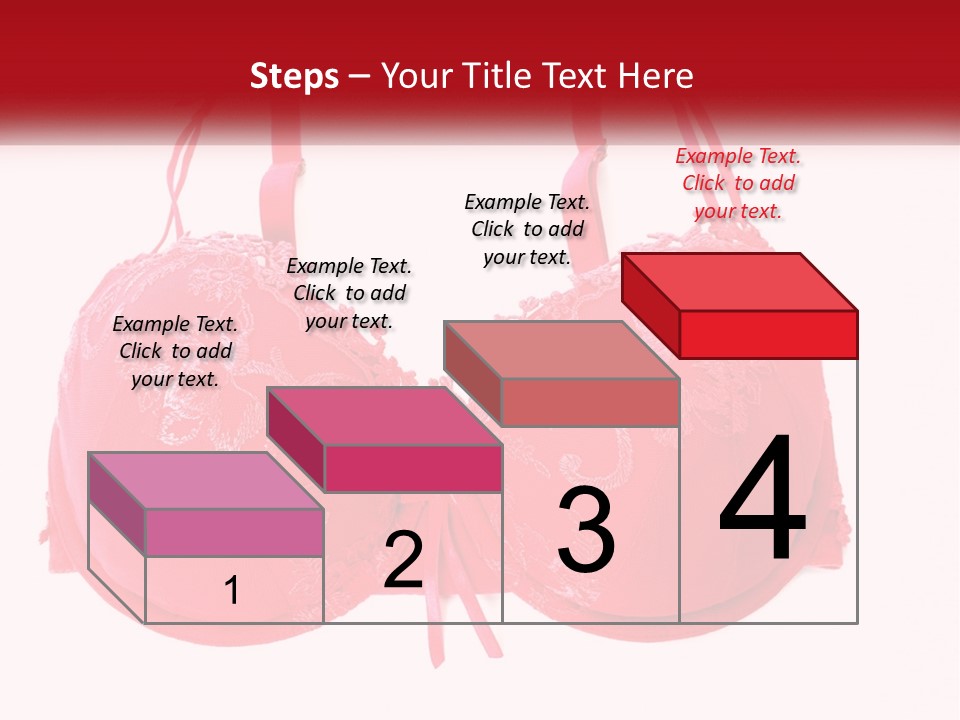 Steps – Your Title Text Here

Example Text. Click to add your text.

Example Text. Click to add your text.

Example Text. Click to add your text.

Example Text. Click to add your text.

1

2

3

4